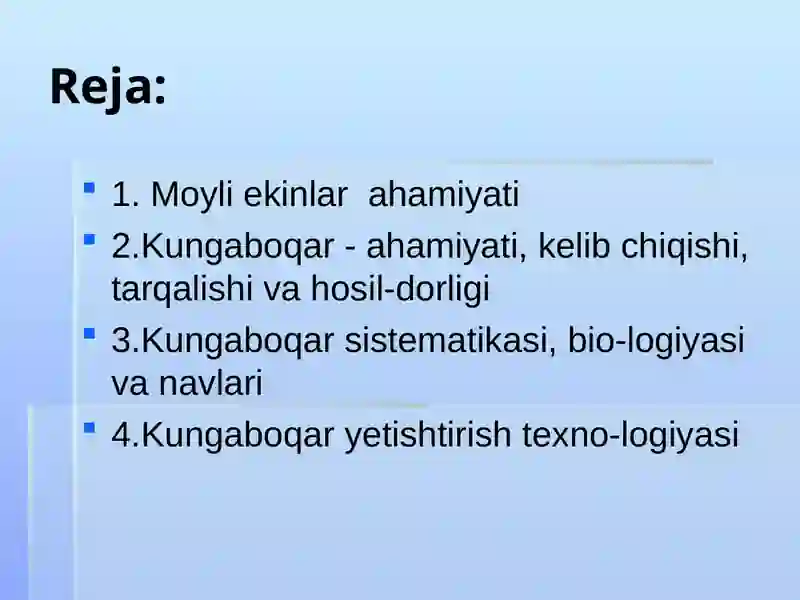 Reja:

1. Moyli ekinlar ahamiyati
2.Kungaboqar - ahamiyati, kelib chiqishi, tarqalishi va hosil-dorligi
3.Kungaboqar sistematikasi, bio-logiyasi va navlari
4.Kungaboqar yetishtirish texno-logiyasi